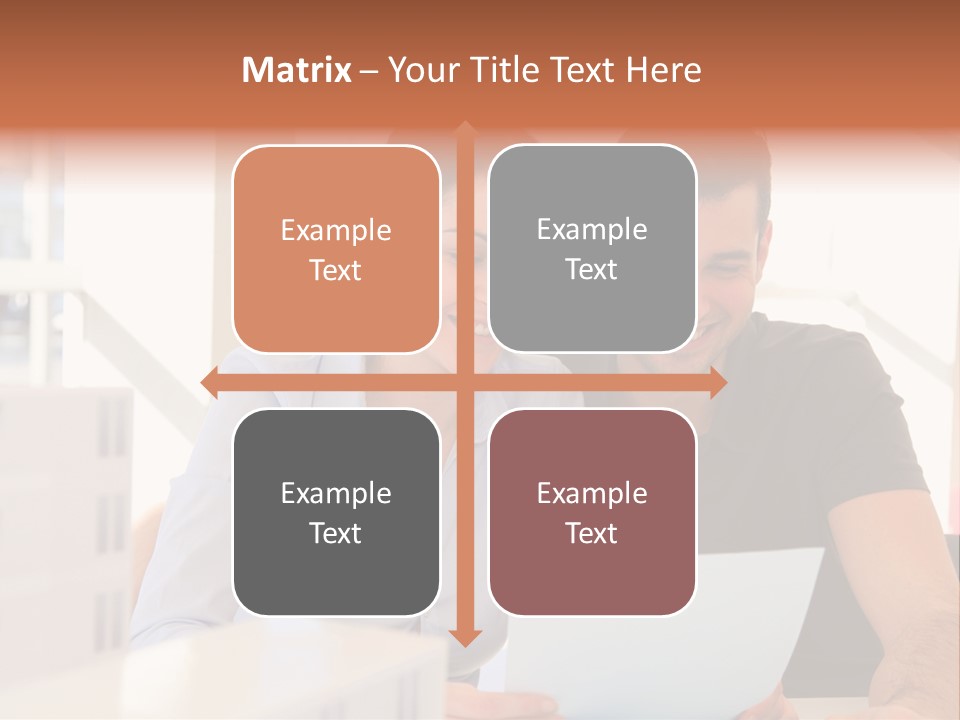 Matrix – Your Title Text Here

Example Text

Example Text

Example Text

Example Text